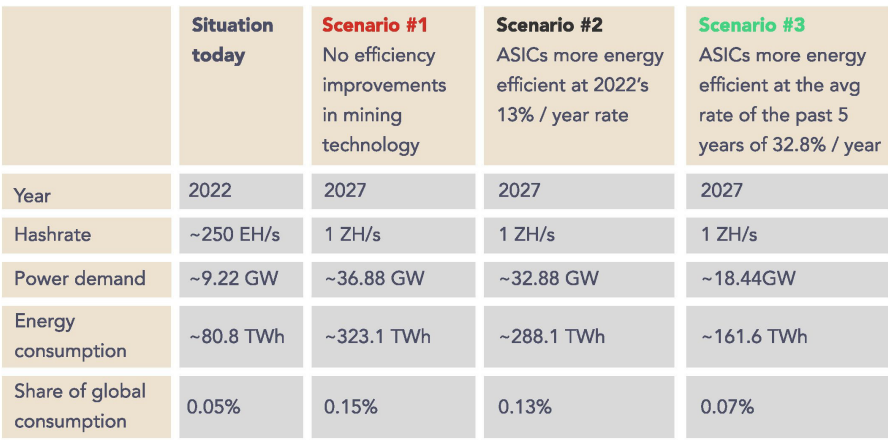 | | Situation today | Scenario #1 No efficiency improvements in mining technology | Scenario #2 ASICs more energy efficient at 2022's 13% / year rate | Scenario #3 ASICs more energy efficient at the avg rate of the past 5 years of 32.8% / year |
|---|---|---|---|---|
| Year | 2022 | 2027 | 2027 | 2027 |
| Hashrate | ~250 EH/s | 1 ZH/s | 1 ZH/s | 1 ZH/s |
| Power demand | ~9.22 GW | ~36.88 GW | ~32.88 GW | ~18.44GW |
| Energy consumption | ~80.8 TWh | ~323.1 TWh | ~288.1 TWh | ~161.6 TWh |
| Share of global consumption | 0.05% | 0.15% | 0.13% | 0.07% |